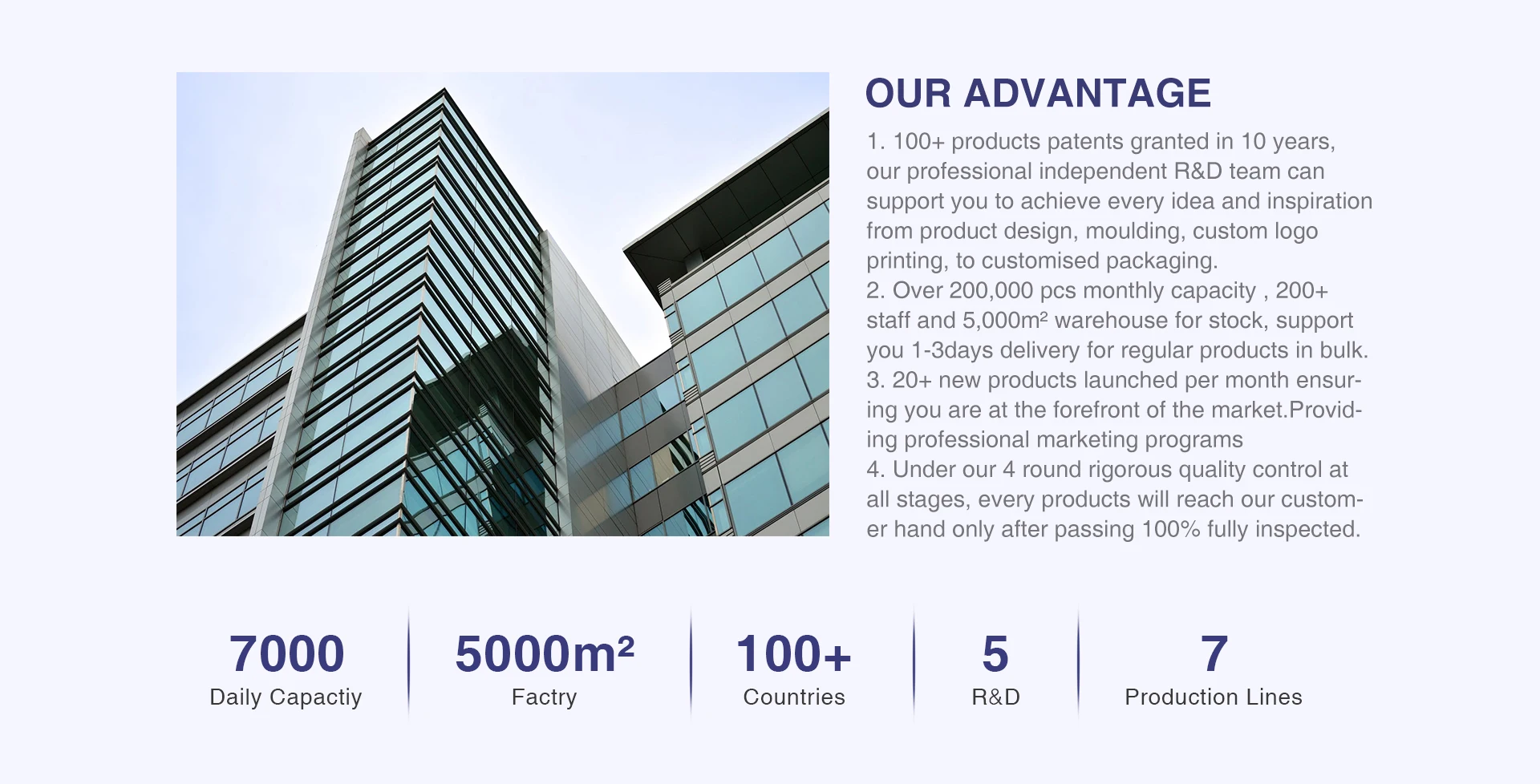 OUR ADVANTAGE

1. 100+ products patents granted in 10 years, our professional independent R&D team can support you to achieve every idea and inspiration from product design, moulding, custom logo printing, to customised packaging.
2. Over 200,000 pcs monthly capacity , 200+ staff and 5,000m² warehouse for stock, support you 1-3days delivery for regular products in bulk.
3. 20+ new products launched per month ensuring you are at the forefront of the market.Providing professional marketing programs
4. Under our 4 round rigorous quality control at all stages, every products will reach our customer hand only after passing 100% fully inspected.

7000
Daily Capactiy

5000m²
Factry

100+
Countries

5
R&D

7
Production Lines